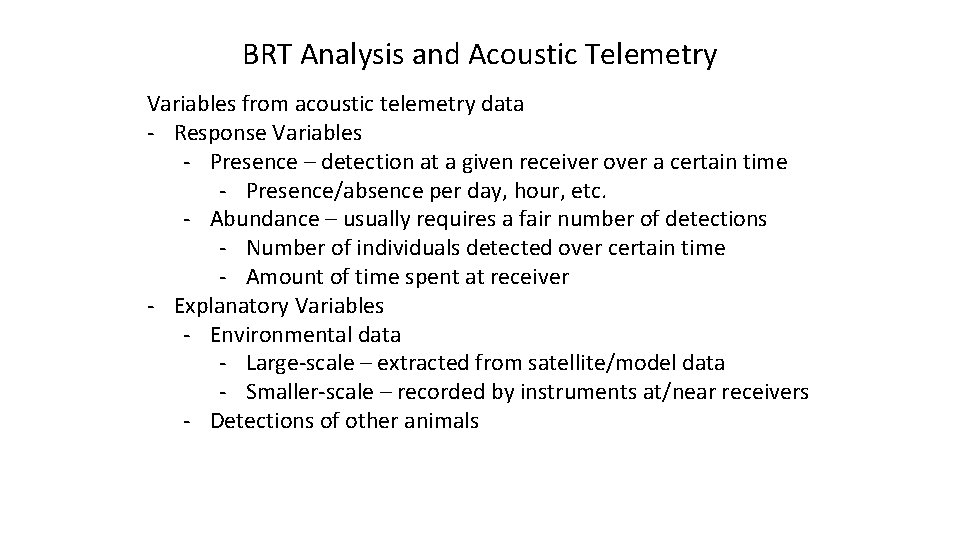 BRT Analysis and Acoustic Telemetry

Variables from acoustic telemetry data
- Response Variables
  - Presence – detection at a given receiver over a certain time
    - Presence/absence per day, hour, etc.
  - Abundance – usually requires a fair number of detections
    - Number of individuals detected over certain time
    - Amount of time spent at receiver
- Explanatory Variables
  - Environmental data
    - Large-scale – extracted from satellite/model data
    - Smaller-scale – recorded by instruments at/near receivers
  - Detections of other animals